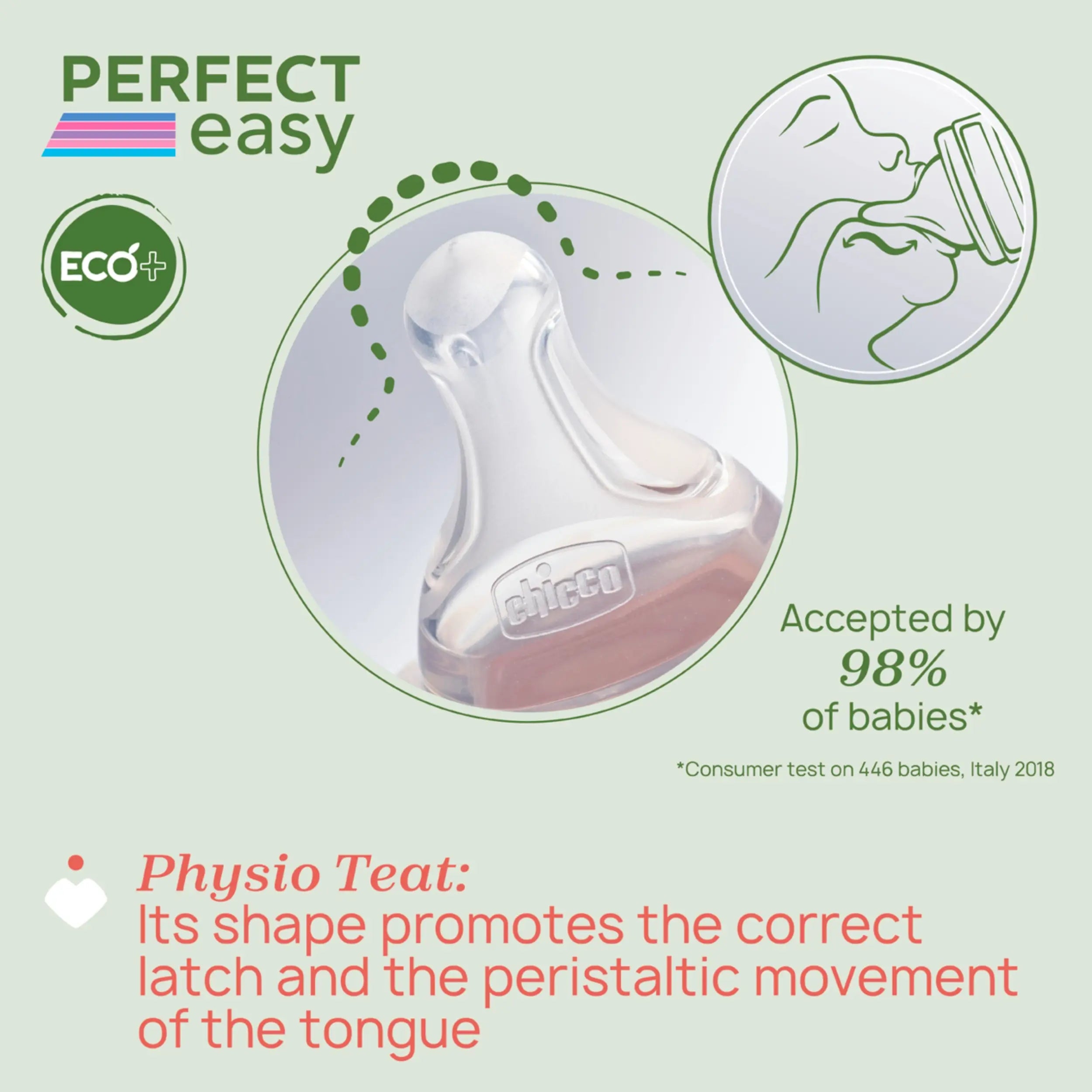 PERFECT easy

ECO+

chicco

Accepted by 98% of babies*

*Consumer test on 446 babies, Italy 2018

Physio Teat:
Its shape promotes the correct latch and the peristaltic movement of the tongue